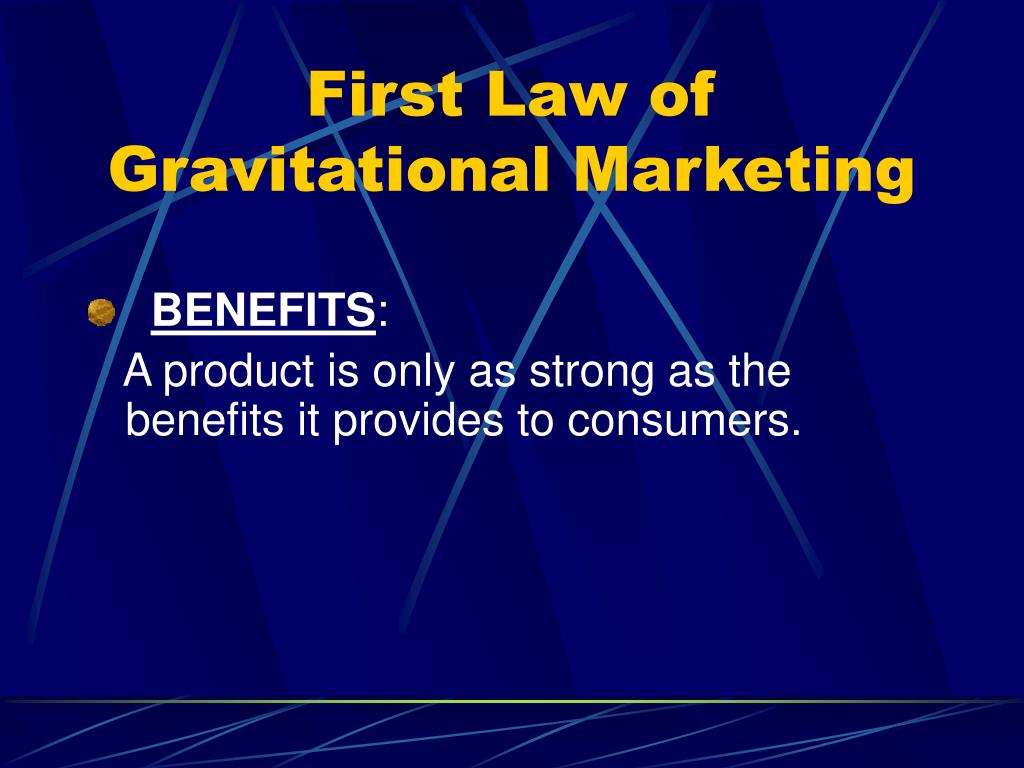 First Law of Gravitational Marketing

BENEFITS:
A product is only as strong as the benefits it provides to consumers.